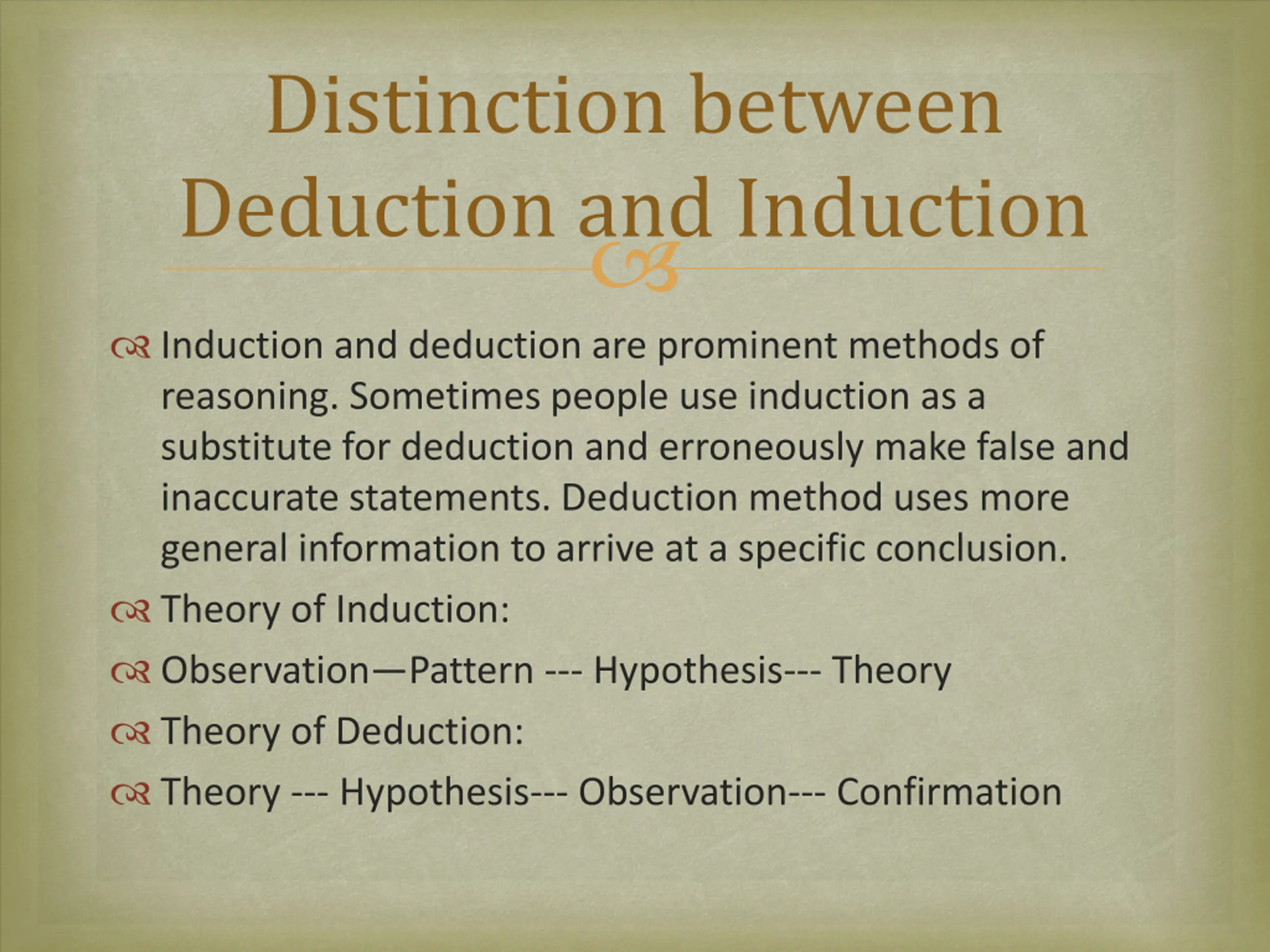 Distinction between Deduction and Induction

Induction and deduction are prominent methods of reasoning. Sometimes people use induction as a substitute for deduction and erroneously make false and inaccurate statements. Deduction method uses more general information to arrive at a specific conclusion.

Theory of Induction:

Observation—Pattern --- Hypothesis--- Theory

Theory of Deduction:

Theory --- Hypothesis--- Observation--- Confirmation